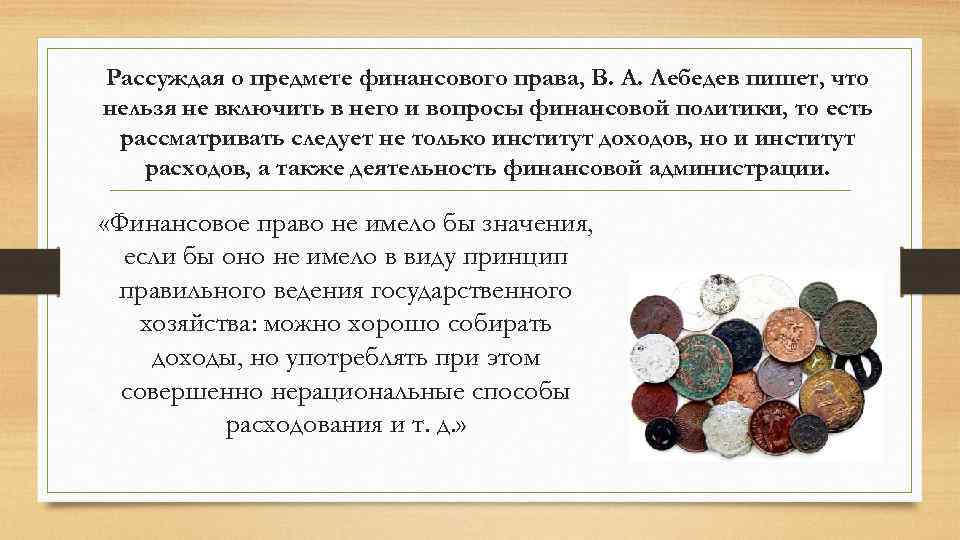 Рассуждая о предмете финансового права, В. А. Лебедев пишет, что нельзя не включить в него и вопросы финансовой политики, то есть рассматривать следует не только институт доходов, но и институт расходов, а также деятельность финансовой администрации.

«Финансовое право не имело бы значения, если бы оно не имело в виду принцип правильного ведения государственного хозяйства: можно хорошо собирать доходы, но употреблять при этом совершенно нерациональные способы расходования и т. д.»